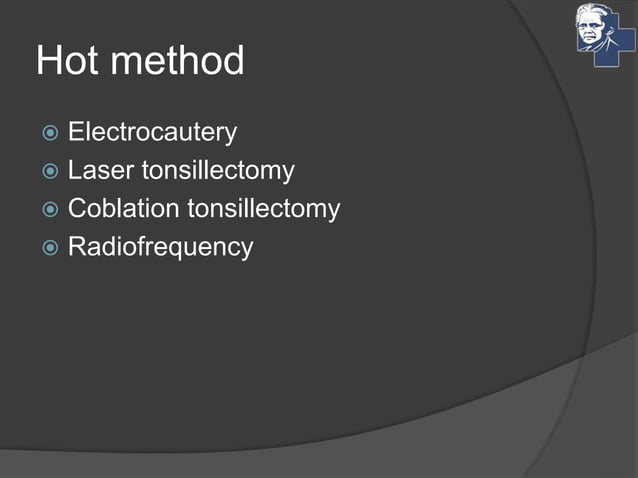 Hot method

Electrocautery
Laser tonsillectomy
Coblation tonsillectomy
Radiofrequency